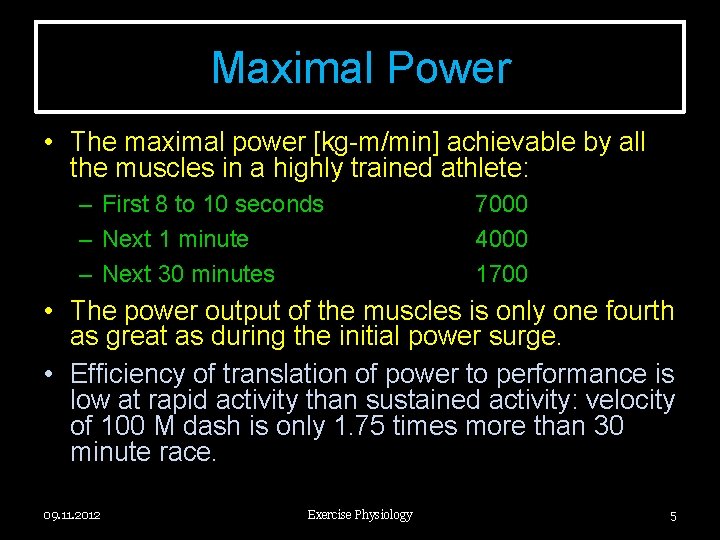 Maximal Power

• The maximal power [kg-m/min] achievable by all the muscles in a highly trained athlete:
– First 8 to 10 seconds 7000
– Next 1 minute 4000
– Next 30 minutes 1700
• The power output of the muscles is only one fourth as great as during the initial power surge.
• Efficiency of translation of power to performance is low at rapid activity than sustained activity: velocity of 100 M dash is only 1.75 times more than 30 minute race.

09.11.2012 Exercise Physiology 5